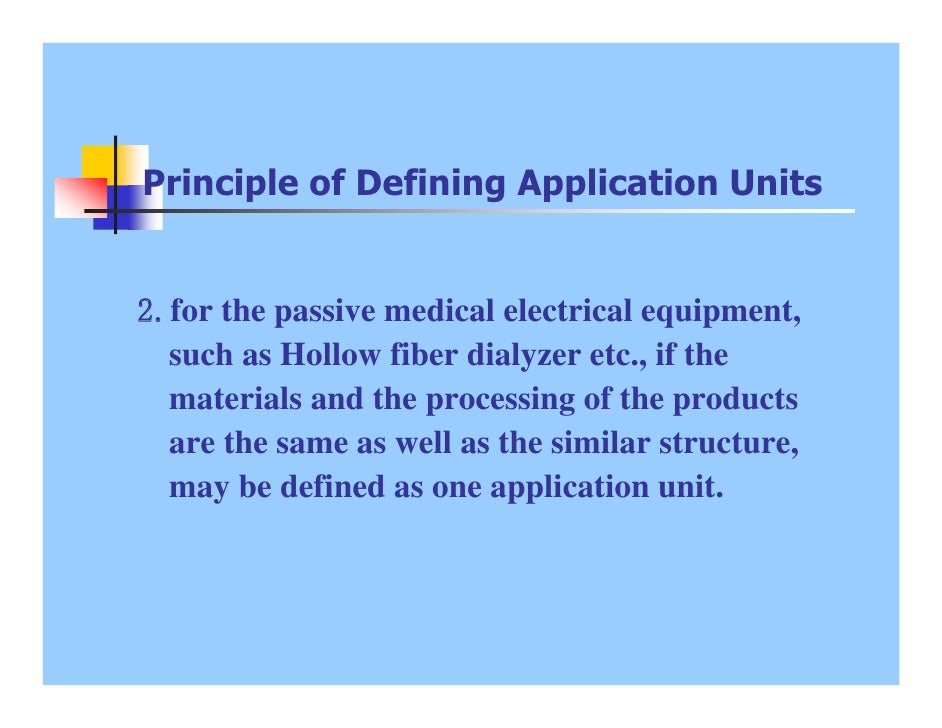 Principle of Defining Application Units

2. for the passive medical electrical equipment, such as Hollow fiber dialyzer etc., if the materials and the processing of the products are the same as well as the similar structure, may be defined as one application unit.